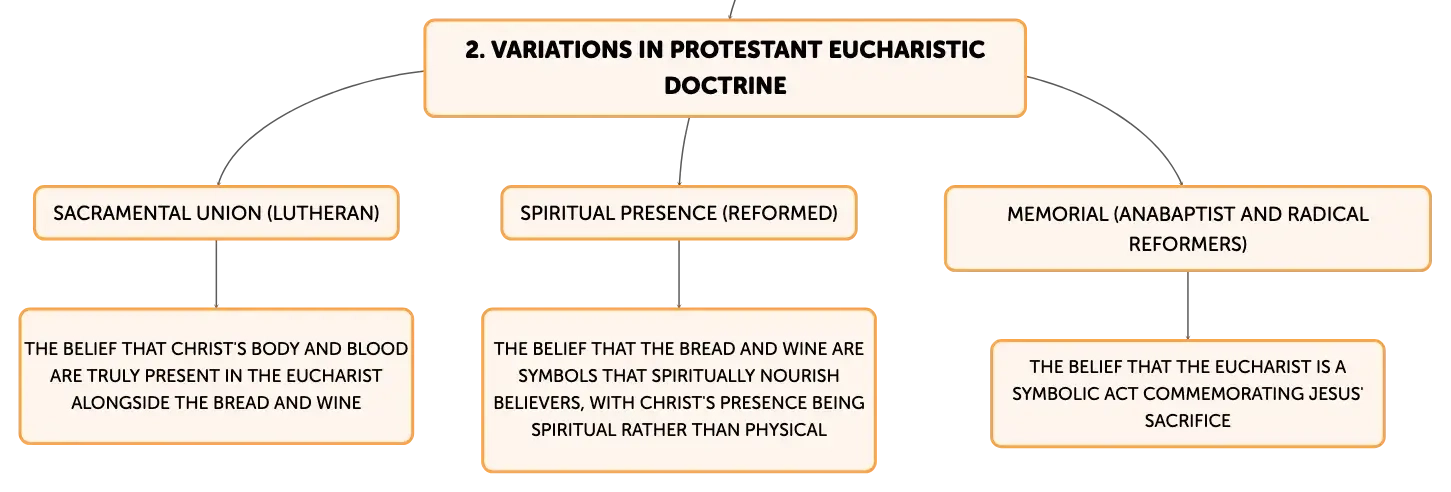 2. VARIATIONS IN PROTESTANT EUCHARISTIC DOCTRINE

SACRAMENTAL UNION (LUTHERAN)

THE BELIEF THAT CHRIST'S BODY AND BLOOD ARE TRULY PRESENT IN THE EUCHARIST ALONGSIDE THE BREAD AND WINE

SPIRITUAL PRESENCE (REFORMED)

THE BELIEF THAT THE BREAD AND WINE ARE SYMBOLS THAT SPIRITUALLY NOURISH BELIEVERS, WITH CHRIST'S PRESENCE BEING SPIRITUAL RATHER THAN PHYSICAL

MEMORIAL (ANABAPTIST AND RADICAL REFORMERS)

THE BELIEF THAT THE EUCHARIST IS A SYMBOLIC ACT COMMEMORATING JESUS' SACRIFICE